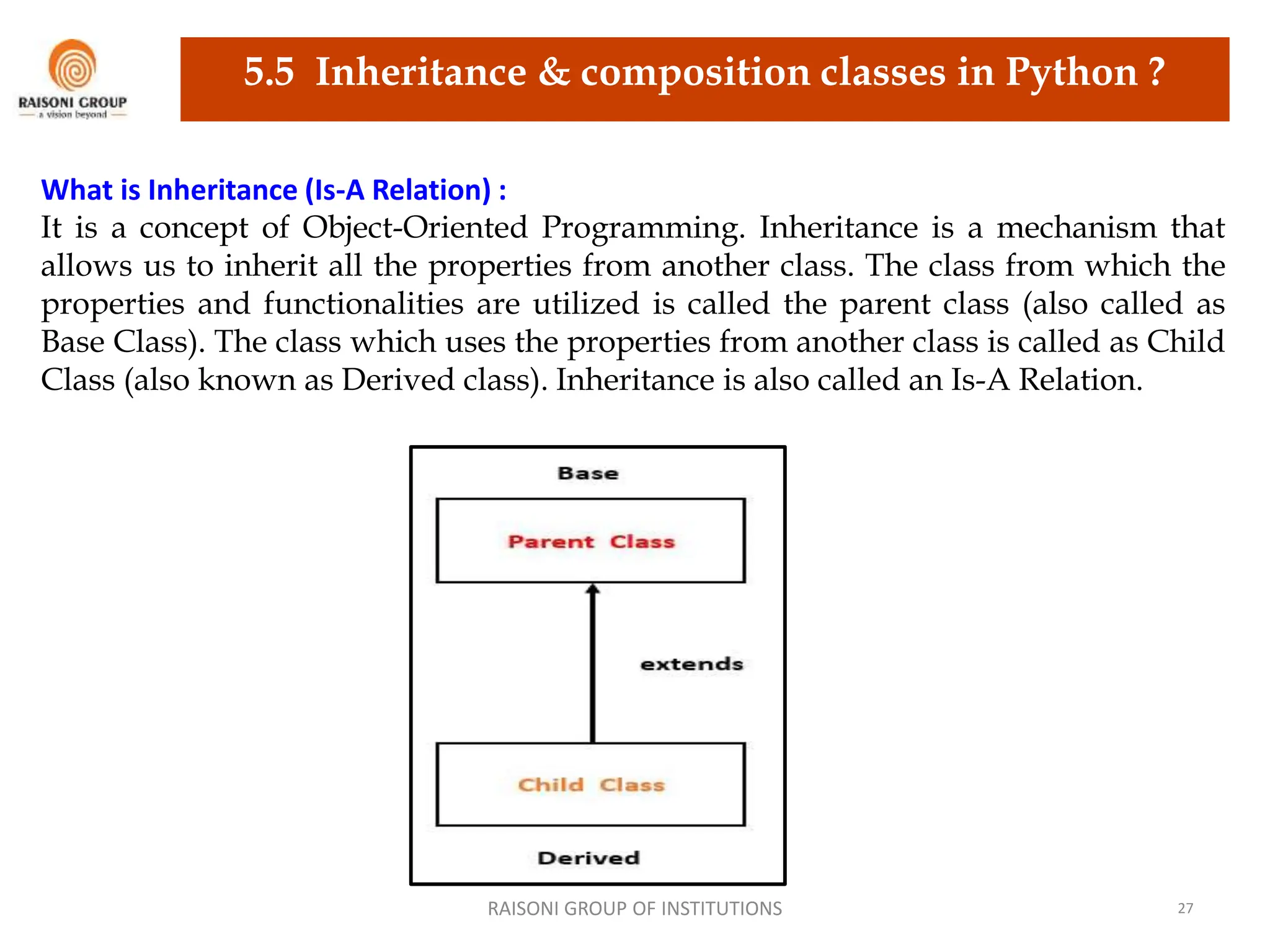 RAISONI GROUP
a vision beyond

5.5 Inheritance & composition classes in Python ?

What is Inheritance (Is-A Relation) :
It is a concept of Object-Oriented Programming. Inheritance is a mechanism that allows us to inherit all the properties from another class. The class from which the properties and functionalities are utilized is called the parent class (also called as Base Class). The class which uses the properties from another class is called as Child Class (also known as Derived class). Inheritance is also called an Is-A Relation.

Base

Parent Class

extends

Child Class

Derived

RAISONI GROUP OF INSTITUTIONS

27